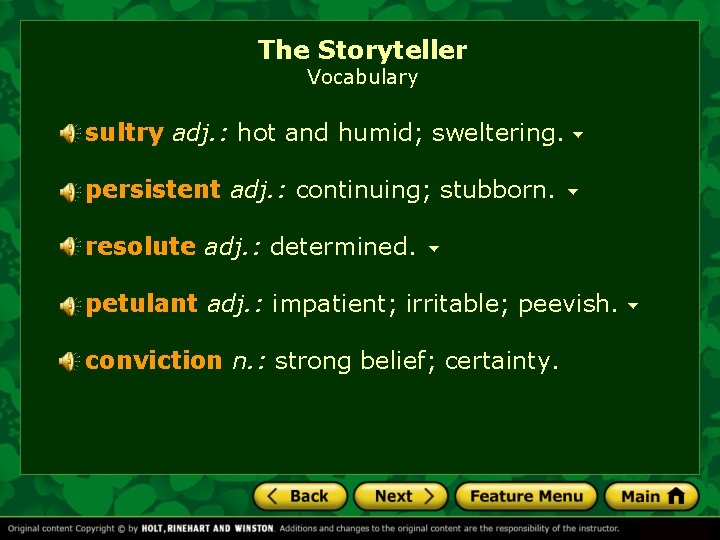 The Storyteller
Vocabulary

sultry adj.: hot and humid; sweltering.

persistent adj.: continuing; stubborn.

resolute adj.: determined.

petulant adj.: impatient; irritable; peevish.

conviction n.: strong belief; certainty.

Back Next Feature Menu Main

Original content Copyright © by HOLT, RINEHART AND WINSTON. Additions and changes to the original content are the responsibility of the instructor.